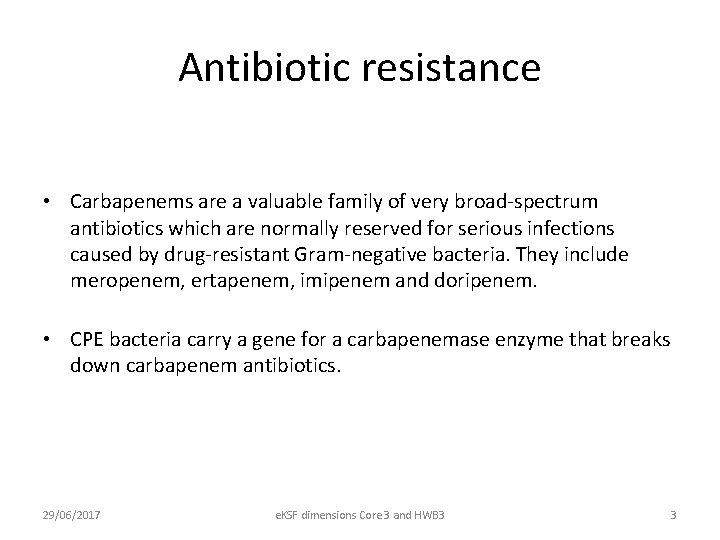 Antibiotic resistance

• Carbapenems are a valuable family of very broad-spectrum antibiotics which are normally reserved for serious infections caused by drug-resistant Gram-negative bacteria. They include meropenem, ertapenem, imipenem and doripenem.

• CPE bacteria carry a gene for a carbapenemase enzyme that breaks down carbapenem antibiotics.

29/06/2017

eKSF dimensions Core3 and HWB3

3